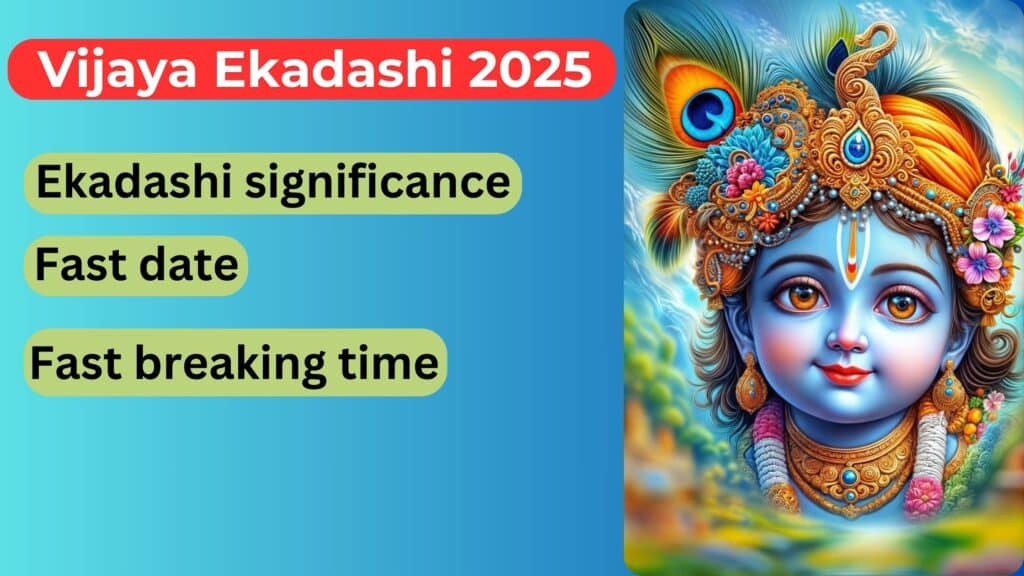 Vijaya Ekadashi 2025

Ekadashi significance

Fast date

Fast breaking time